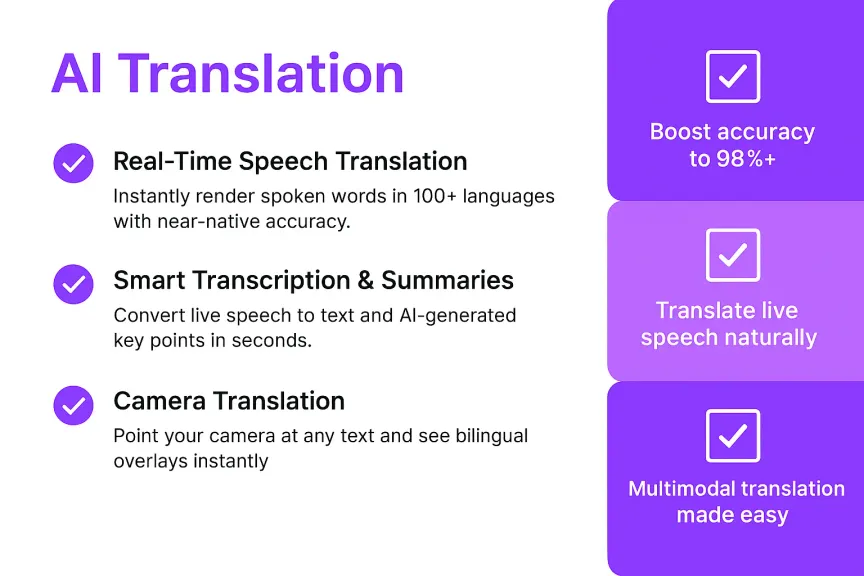 AI Translation

Real-Time Speech Translation
Instantly render spoken words in 100+ languages with near-native accuracy.

Smart Transcription & Summaries
Convert live speech to text and AI-generated key points in seconds.

Camera Translation
Point your camera at any text and see bilingual overlays instantly

Boost accuracy to 98%+

Translate live speech naturally

Multimodal translation made easy